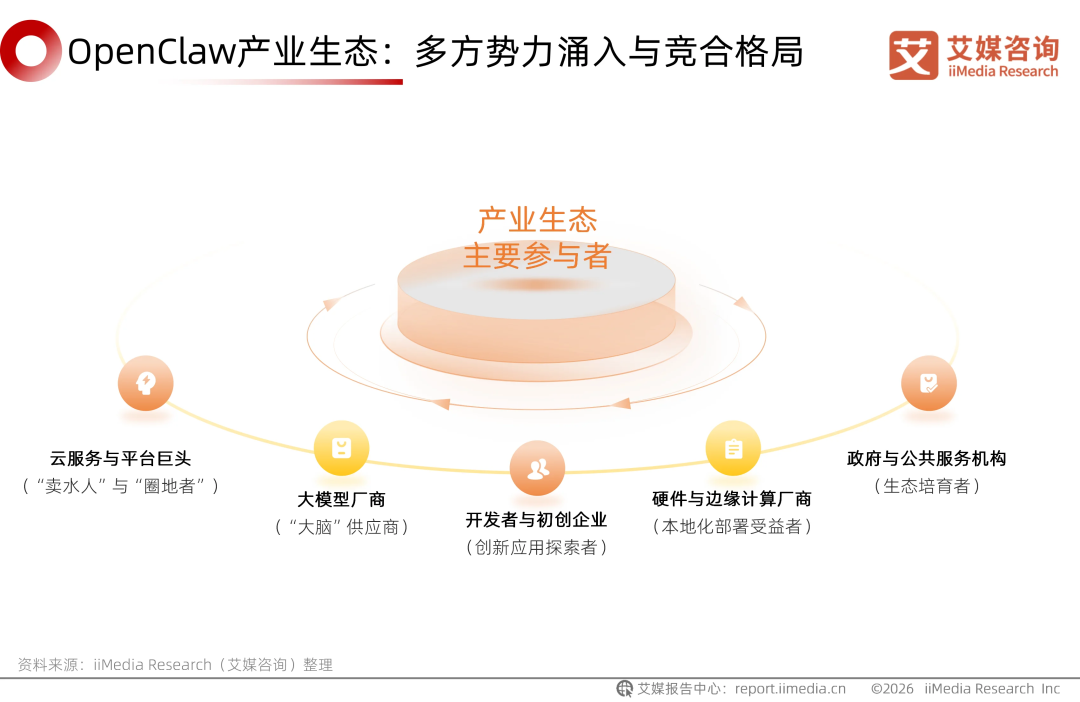 OpenClaw产业生态：多方势力涌入与竞合格局

艾 艾媒咨询 iiMedia Research

产业生态
主要参与者

云服务与平台巨头
（“卖水人”与“圈地者”）

大模型厂商
（“大脑”供应商）

开发者与初创企业
（创新应用探索者）

硬件与边缘计算厂商
（本地化部署受益者）

政府与公共服务机构
（生态培育者）

资料来源：iiMedia Research（艾媒咨询）整理

艾媒报告中心：report.iimedia.cn ©2026 iiMedia Research Inc